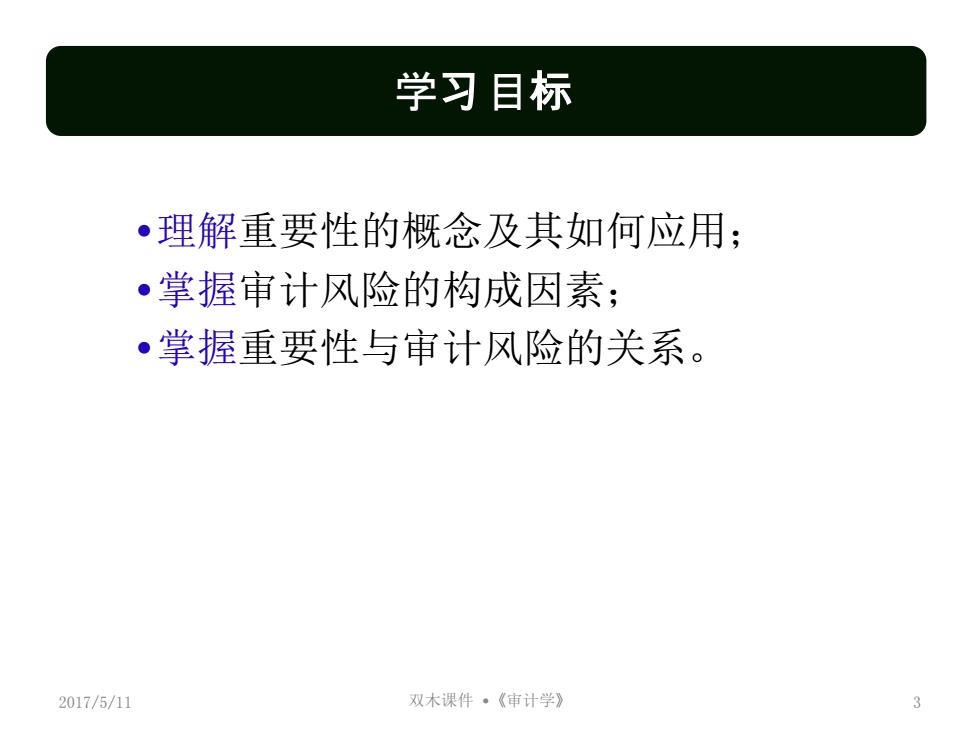 学习目标

•理解重要性的概念及其如何应用；
•掌握审计风险的构成因素；
•掌握重要性与审计风险的关系。

2017/5/11

双木课件 •《审计学》

3